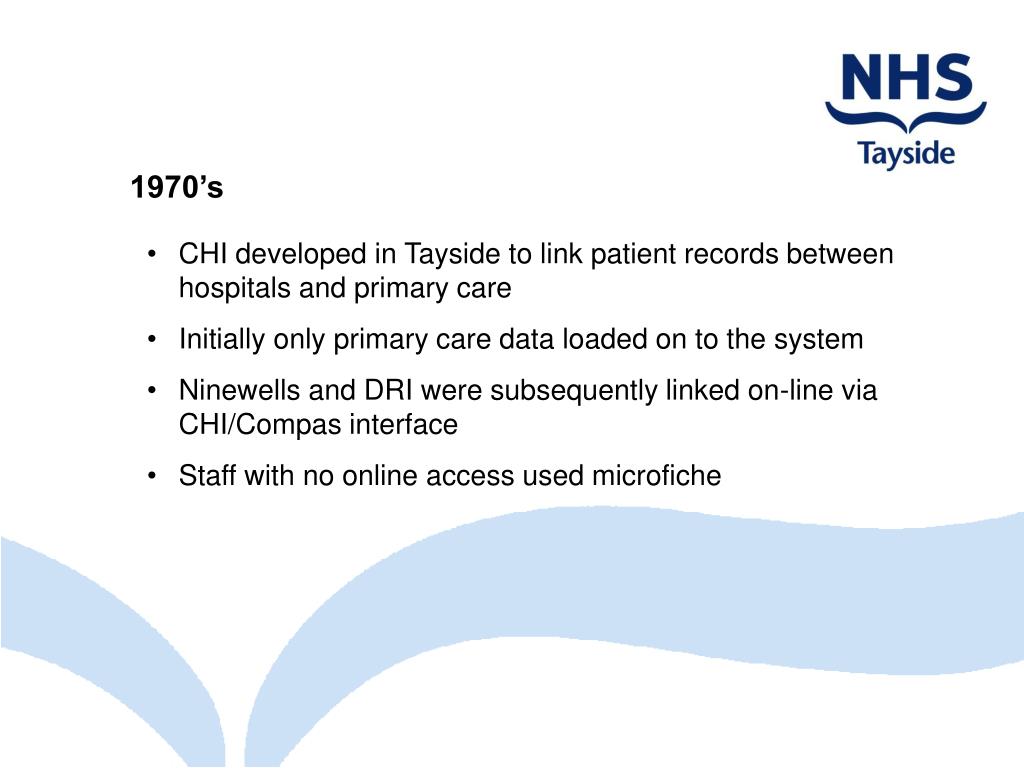 NHS
Tayside

1970’s

• CHI developed in Tayside to link patient records between hospitals and primary care
• Initially only primary care data loaded on to the system
• Ninewells and DRI were subsequently linked on-line via CHI/Compas interface
• Staff with no online access used microfiche